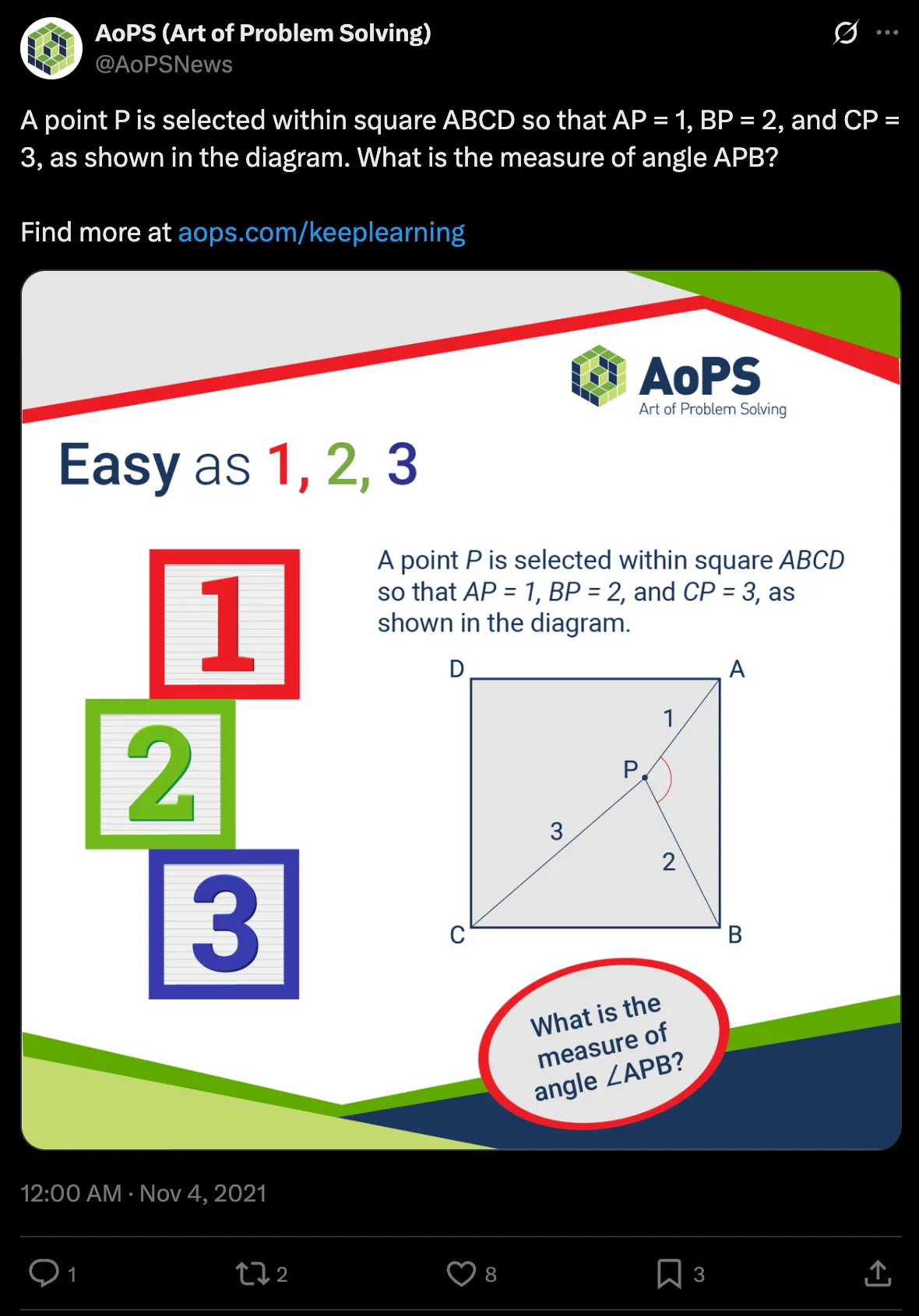 AoPS (Art of Problem Solving)
@AoPSNews

A point P is selected within square ABCD so that AP = 1, BP = 2, and CP = 3, as shown in the diagram. What is the measure of angle APB?

Find more at aops.com/keeplearning

AoPS
Art of Problem Solving

Easy as 1, 2, 3

1
2
3

A point $P$ is selected within square $ABCD$ so that $AP = 1$, $BP = 2$, and $CP = 3$, as shown in the diagram.

D
A
1
P
3
2
C
B

What is the measure of angle $\angle APB$?

12:00 AM · Nov 4, 2021

1
2
8
3